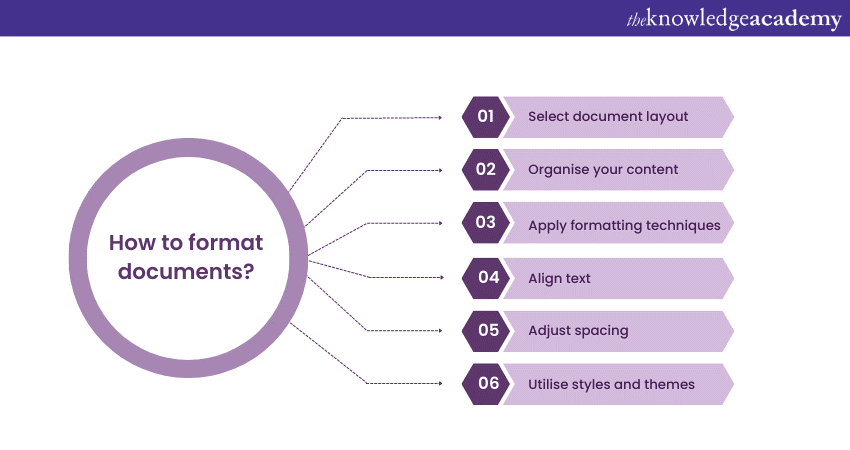 theknowledgeacademy

How to format documents?

01 Select document layout

02 Organise your content

03 Apply formatting techniques

04 Align text

05 Adjust spacing

06 Utilise styles and themes